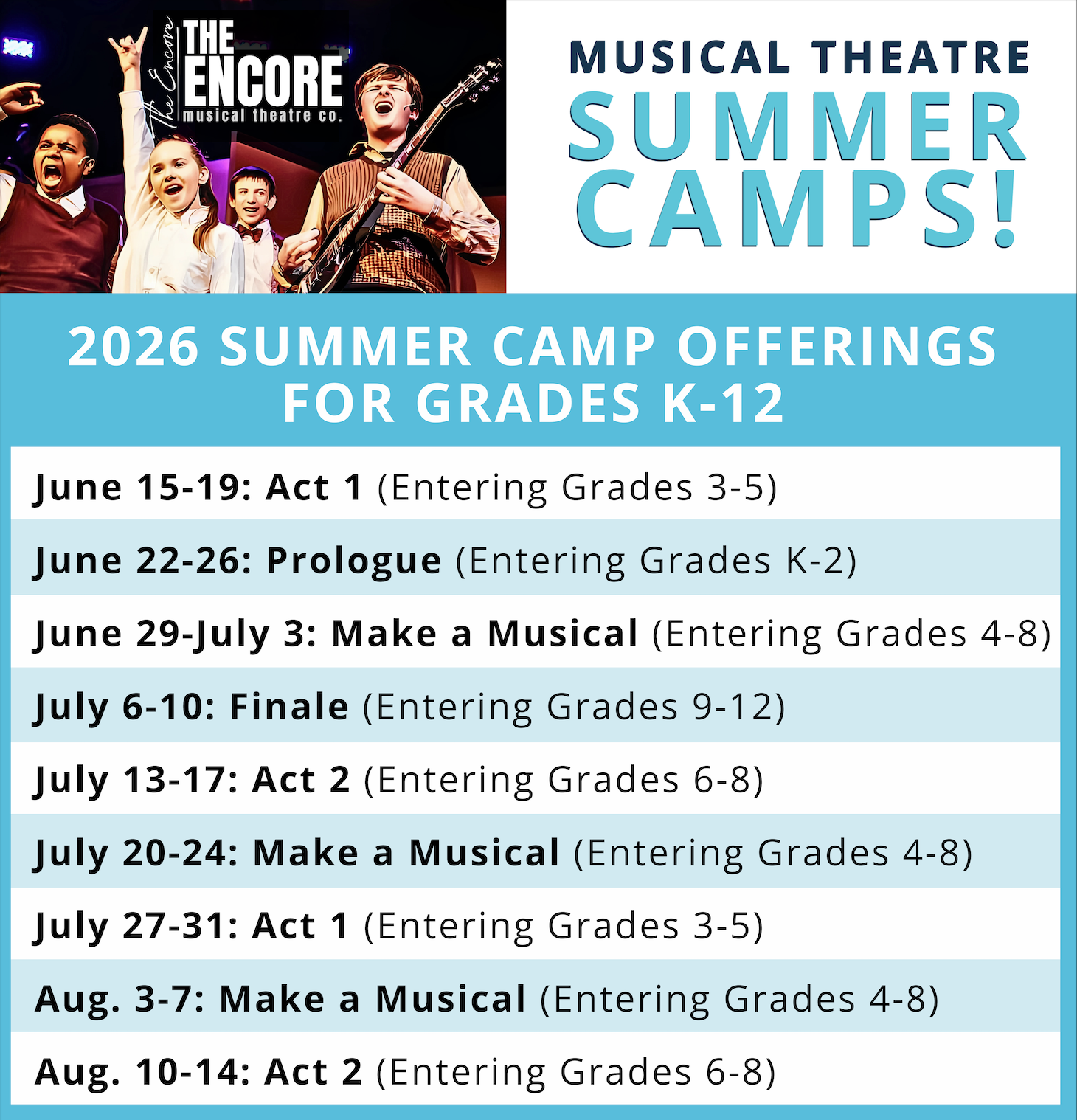 The Encore
THE ENCORE
musical theatre co.

MUSICAL THEATRE
SUMMER CAMPS!

2026 SUMMER CAMP OFFERINGS FOR GRADES K-12

June 15-19: Act 1 (Entering Grades 3-5)

June 22-26: Prologue (Entering Grades K-2)

June 29-July 3: Make a Musical (Entering Grades 4-8)

July 6-10: Finale (Entering Grades 9-12)

July 13-17: Act 2 (Entering Grades 6-8)

July 20-24: Make a Musical (Entering Grades 4-8)

July 27-31: Act 1 (Entering Grades 3-5)

Aug. 3-7: Make a Musical (Entering Grades 4-8)

Aug. 10-14: Act 2 (Entering Grades 6-8)